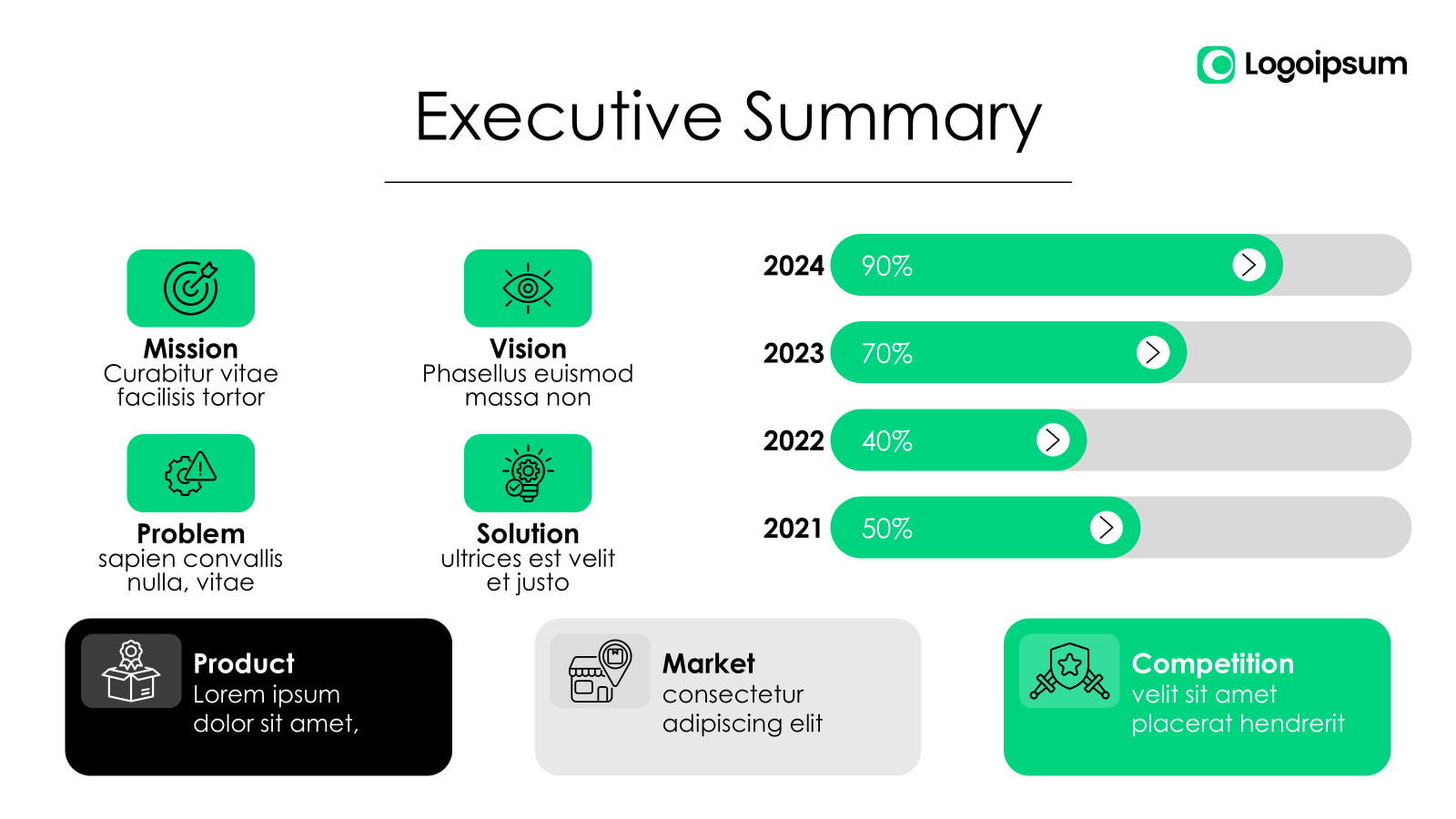 Logoipsum

Executive Summary

Mission
Curabitur vitae facilisis tortor

Vision
Phasellus euismod massa non

Problem
sapien convallis nulla, vitae

Solution
ultrices est velit et justo

2024 90%

2023 70%

2022 40%

2021 50%

Product
Lorem ipsum dolor sit amet,

Market
consectetur adipiscing elit

Competition
velit sit amet placerat hendrerit